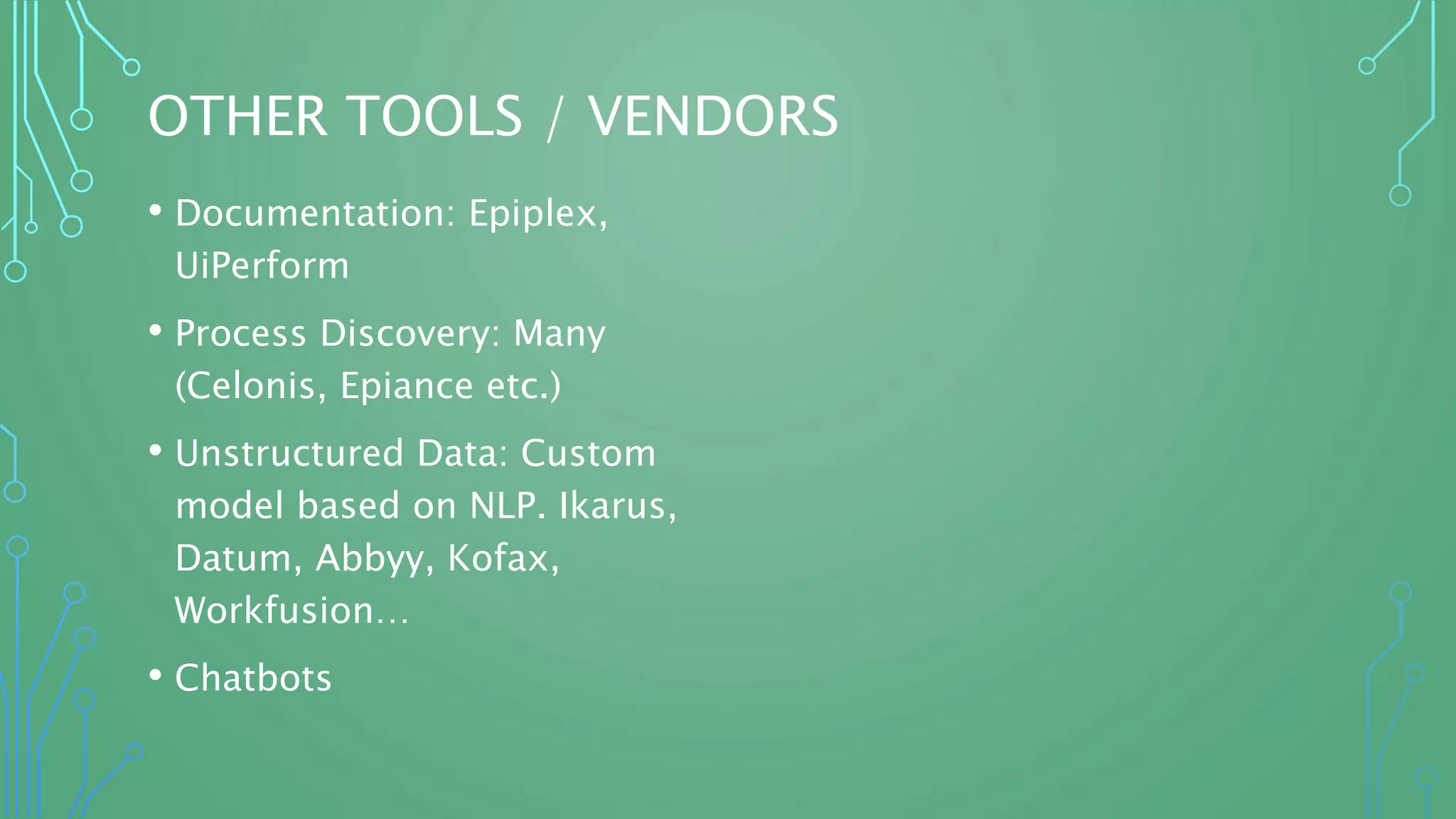 OTHER TOOLS / VENDORS

• Documentation: Epiplex, UiPerform

• Process Discovery: Many (Celonis, Epiance etc.)

• Unstructured Data: Custom model based on NLP. Ikarus, Datum, Abbyy, Kofax, Workfusion…

• Chatbots